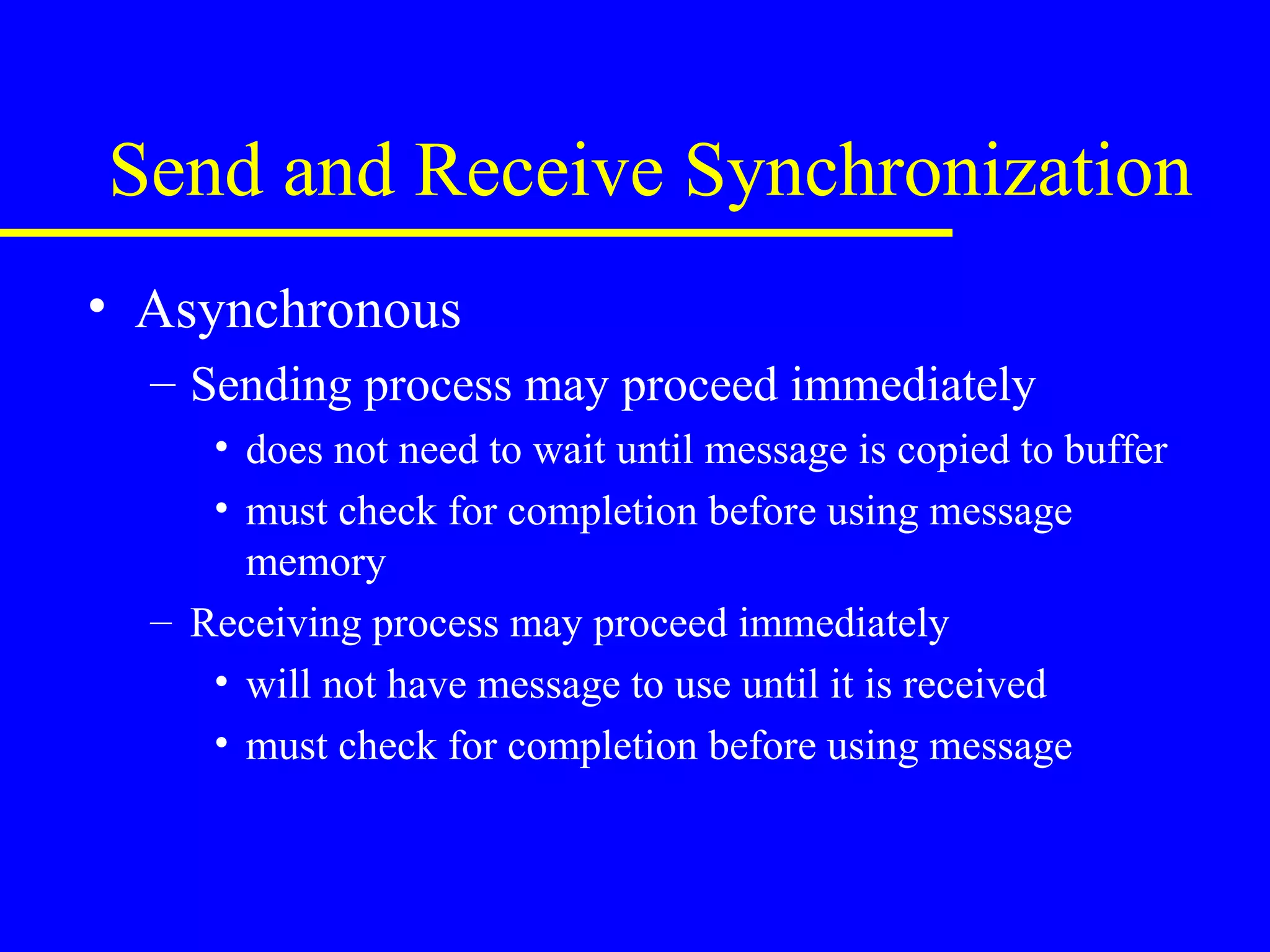 Send and Receive Synchronization

• Asynchronous
– Sending process may proceed immediately
• does not need to wait until message is copied to buffer
• must check for completion before using message memory
– Receiving process may proceed immediately
• will not have message to use until it is received
• must check for completion before using message